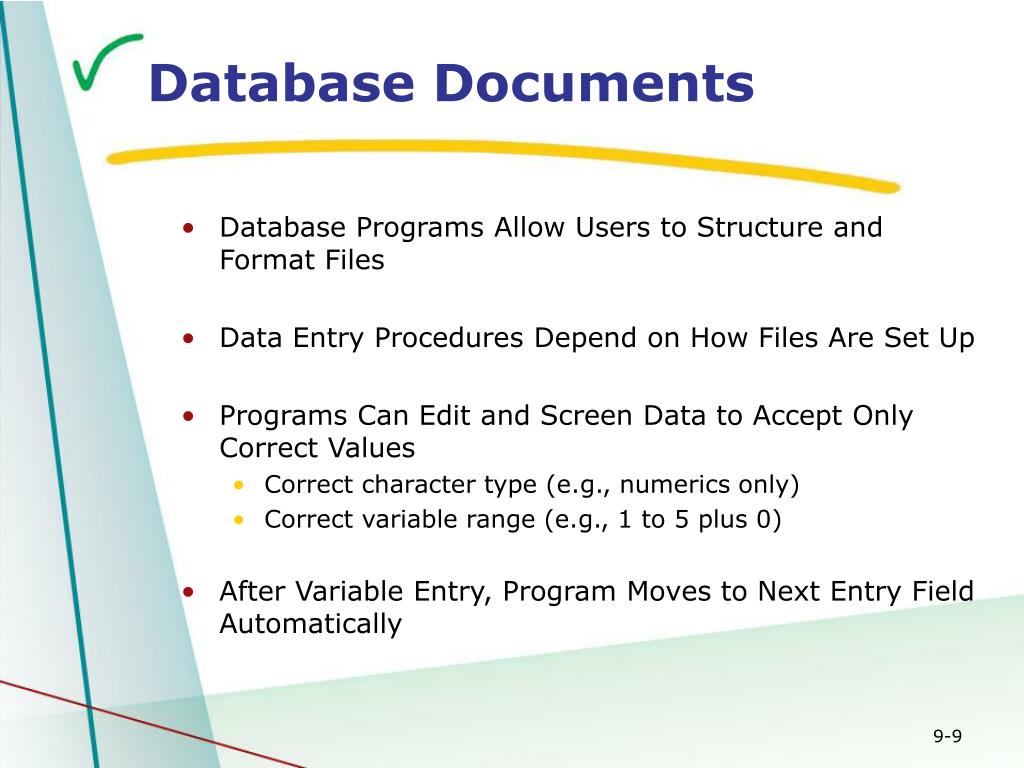 Database Documents

• Database Programs Allow Users to Structure and Format Files

• Data Entry Procedures Depend on How Files Are Set Up

• Programs Can Edit and Screen Data to Accept Only Correct Values
  • Correct character type (e.g., numerics only)
  • Correct variable range (e.g., 1 to 5 plus 0)

• After Variable Entry, Program Moves to Next Entry Field Automatically

9-9